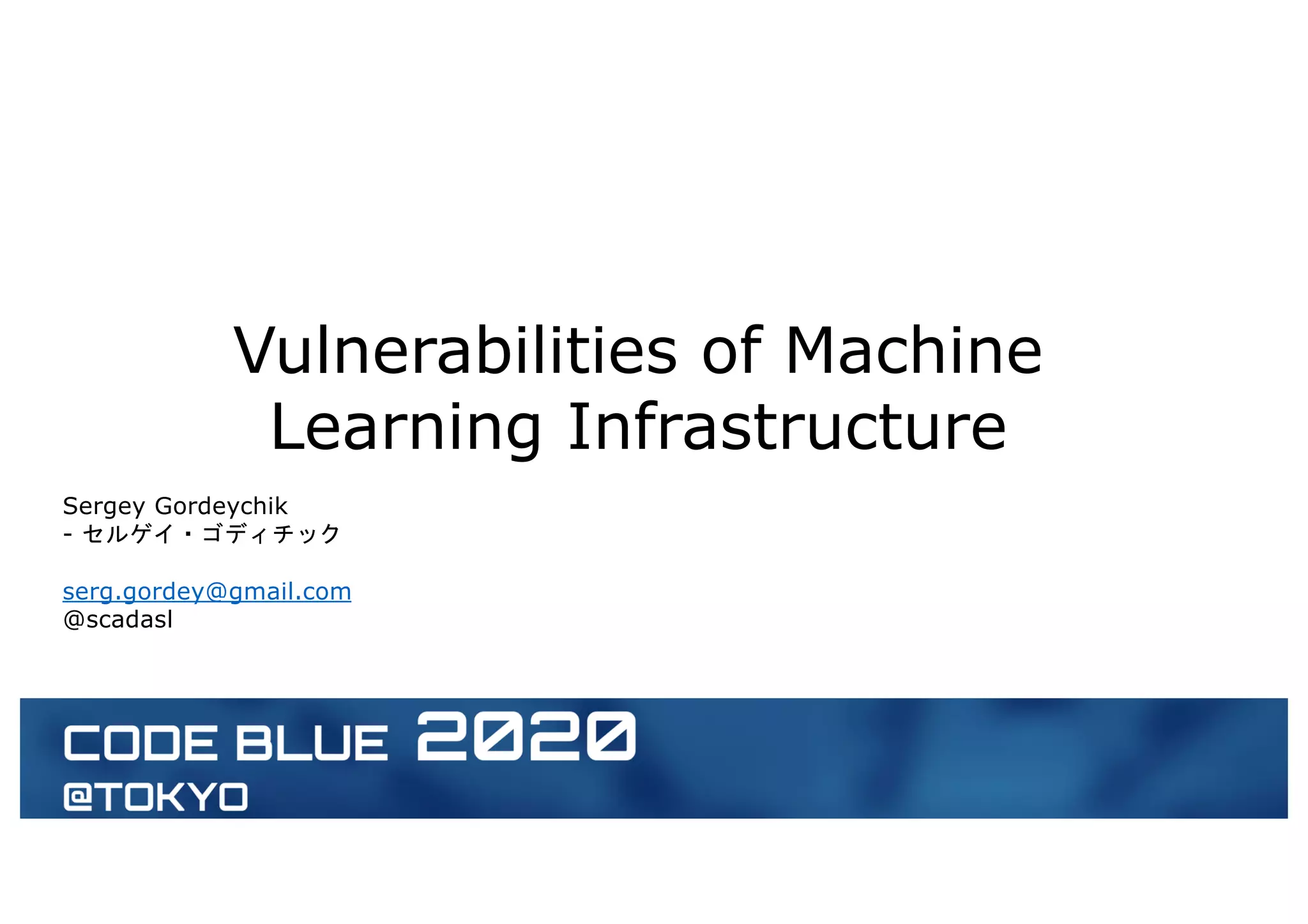 Vulnerabilities of Machine Learning Infrastructure

Sergey Gordeychik
- セルゲイ・ゴディチック

serg.gordey@gmail.com
@scadasl

CODE BLUE 2020
@TOKYO